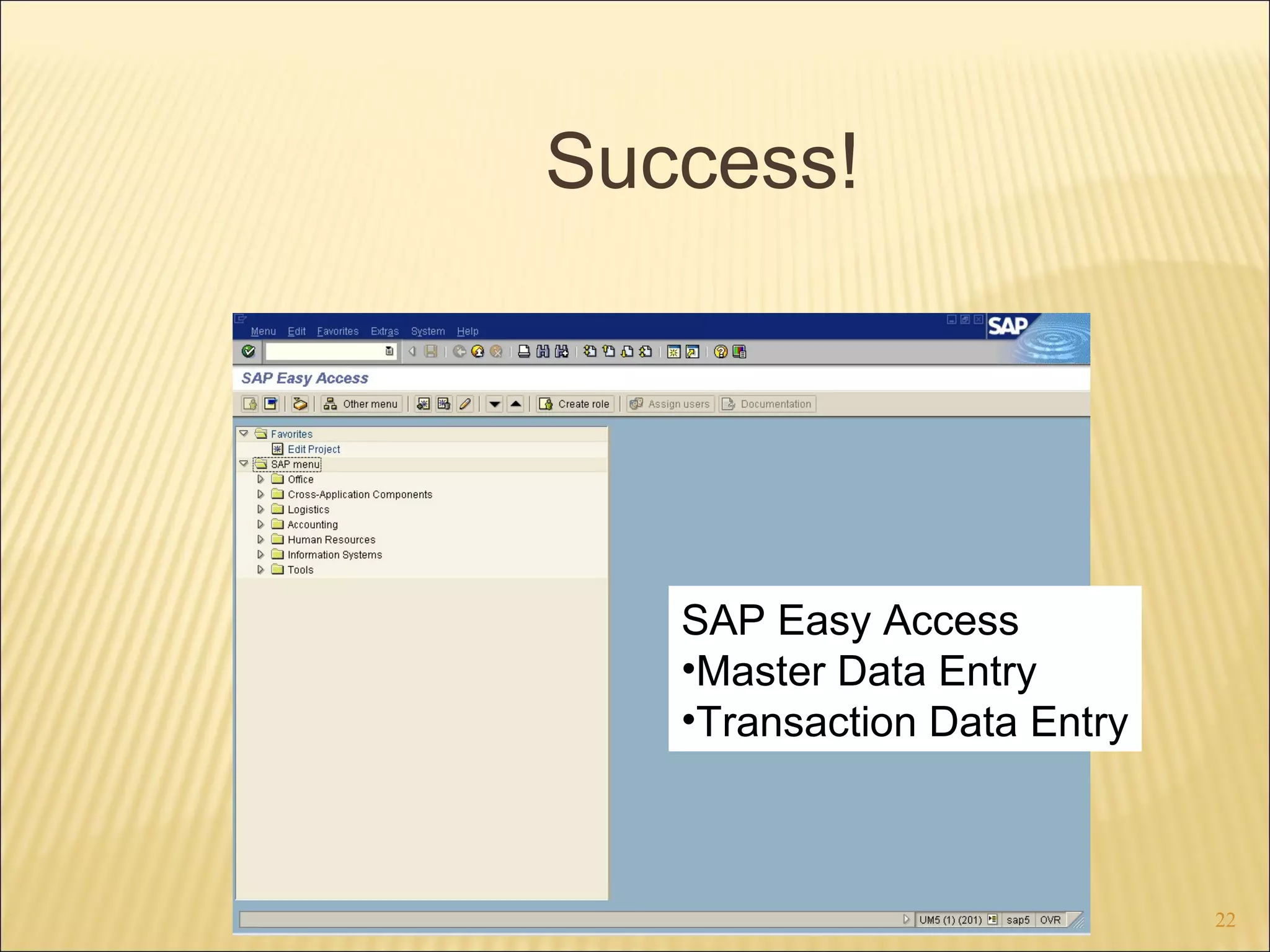 Success!

Menu Edit Favorites Extras System Help

SAP

SAP Easy Access

Other menu Create role Assign users Documentation

Favorites
Edit Project
SAP menu
Office
Cross-Application Components
Logistics
Accounting
Human Resources
Information Systems
Tools

SAP Easy Access
•Master Data Entry
•Transaction Data Entry

UM5 (1) (201) sap5 OVR

22